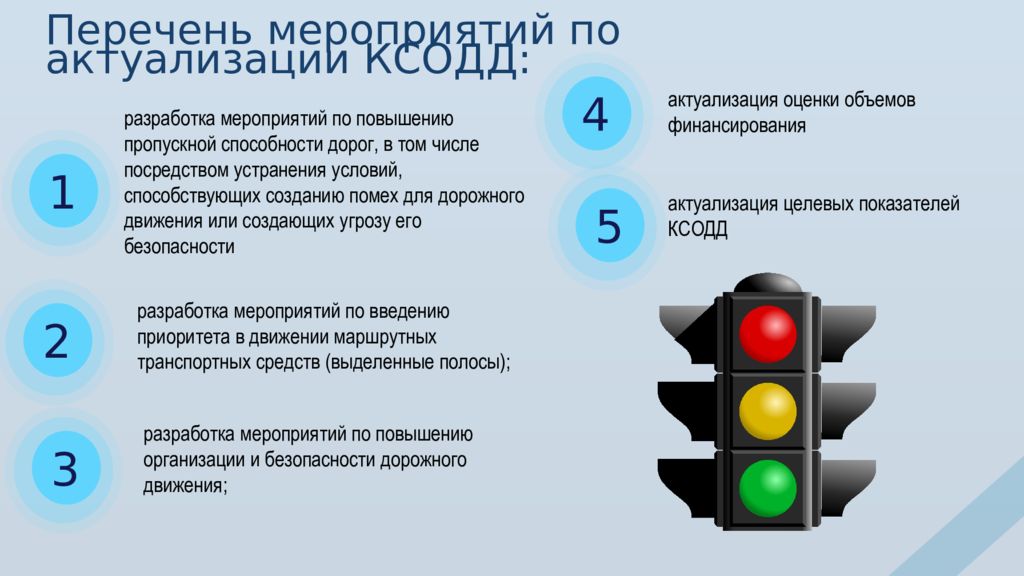 Перечень мероприятий по актуализации КСОДД:

1

разработка мероприятий по повышению пропускной способности дорог, в том числе посредством устранения условий, способствующих созданию помех для дорожного движения или создающих угрозу его безопасности

2

разработка мероприятий по введению приоритета в движении маршрутных транспортных средств (выделенные полосы);

3

разработка мероприятий по повышению организации и безопасности дорожного движения;

4

актуализация оценки объемов финансирования

5

актуализация целевых показателей КСОДД